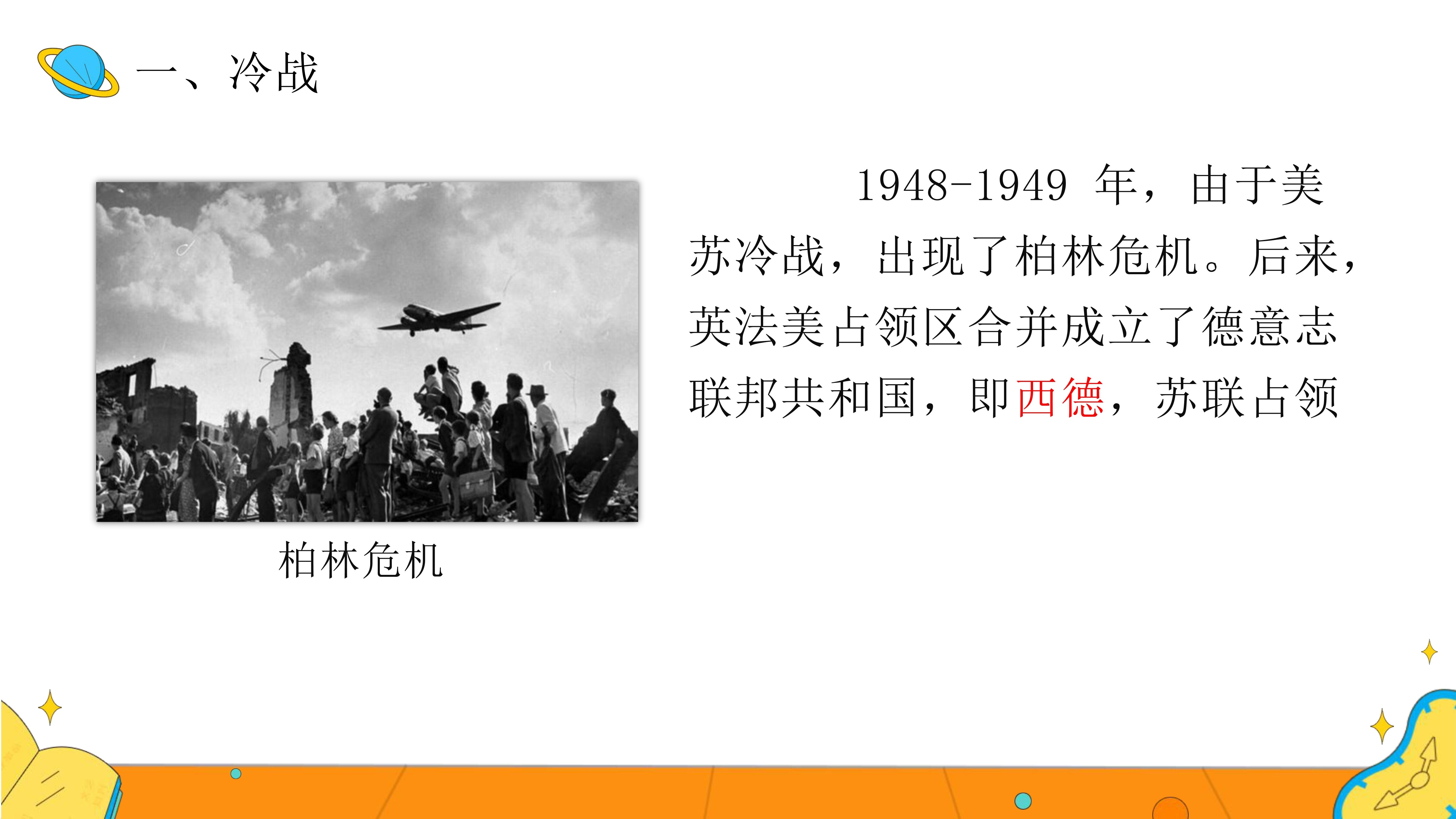 一、冷战

柏林危机

1948-1949 年，由于美苏冷战，出现了柏林危机。后来，英法美占领区合并成立了德意志联邦共和国，即西德，苏联占领